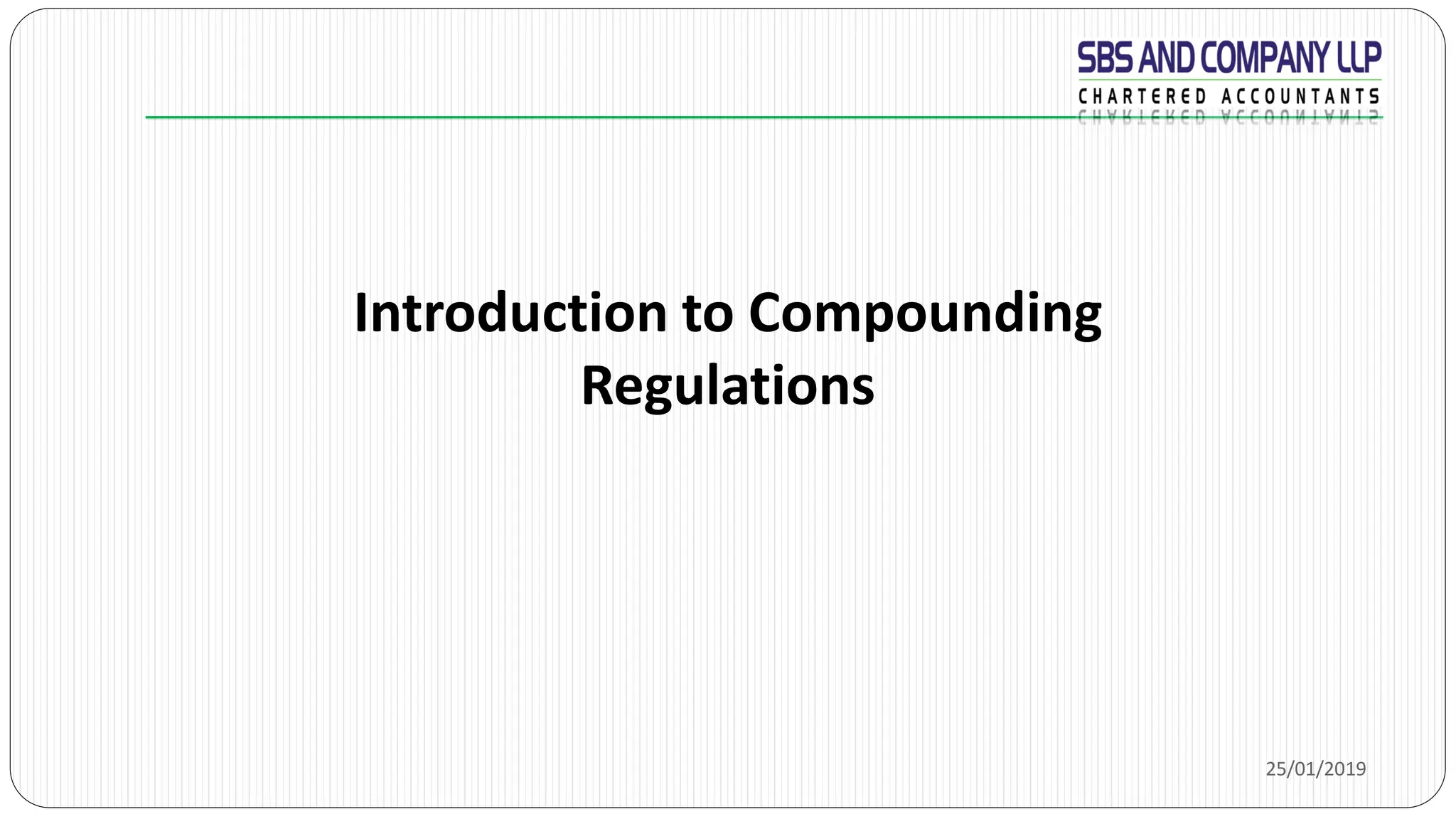 SBS AND COMPANY LLP
CHARTERED ACCOUNTANTS

Introduction to Compounding Regulations

25/01/2019